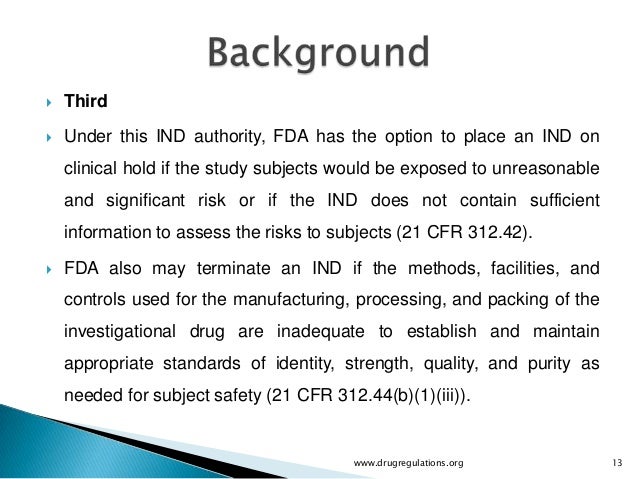 Background

Third

Under this IND authority, FDA has the option to place an IND on clinical hold if the study subjects would be exposed to unreasonable and significant risk or if the IND does not contain sufficient information to assess the risks to subjects (21 CFR 312.42).

FDA also may terminate an IND if the methods, facilities, and controls used for the manufacturing, processing, and packing of the investigational drug are inadequate to establish and maintain appropriate standards of identity, strength, quality, and purity as needed for subject safety (21 CFR 312.44(b)(1)(iii)).

www.drugregulations.org

13